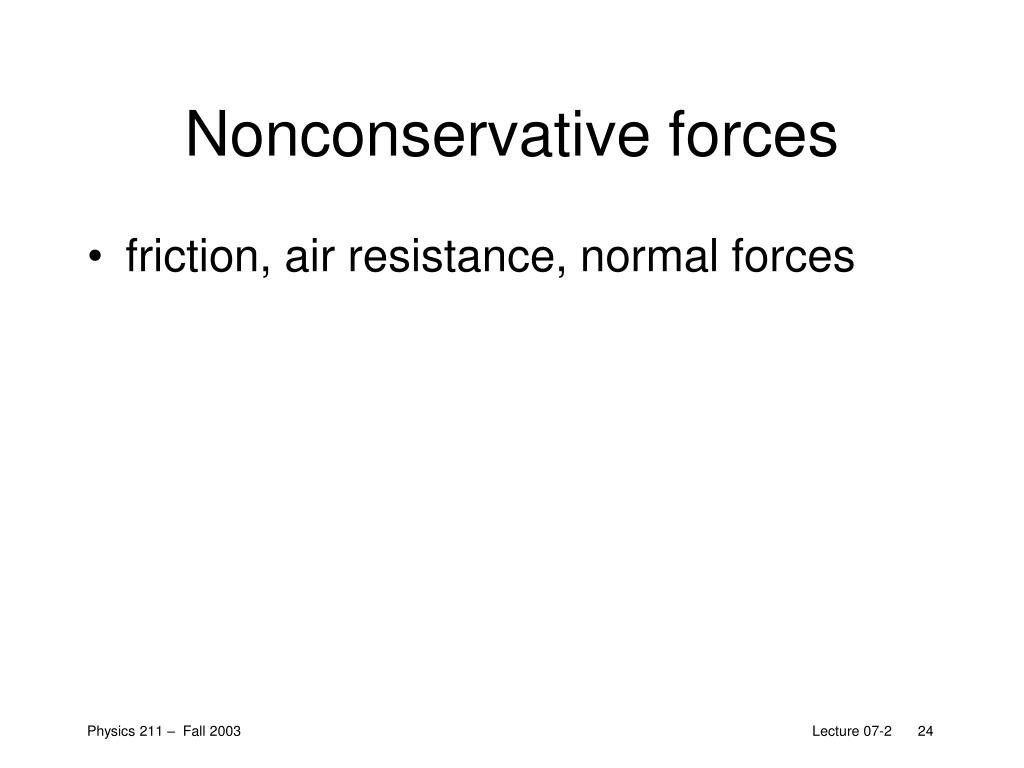 Nonconservative forces

• friction, air resistance, normal forces

Physics 211 – Fall 2003

Lecture 07-2 24